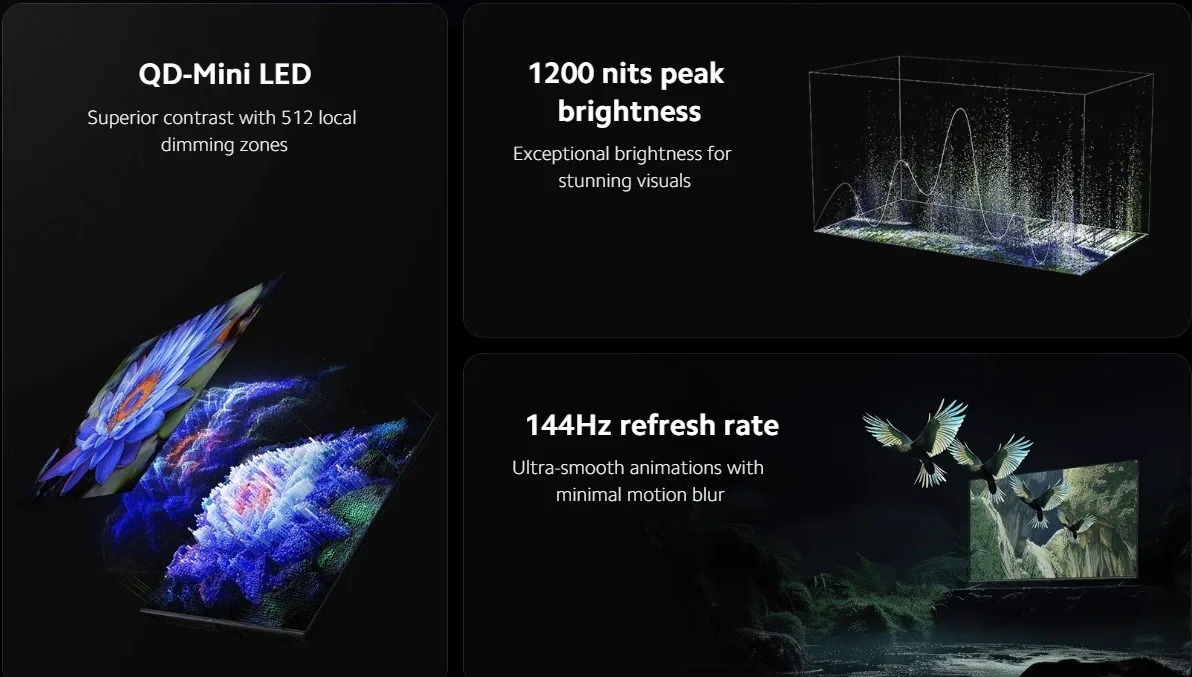 QD-Mini LED

Superior contrast with 512 local dimming zones

1200 nits peak brightness

Exceptional brightness for stunning visuals

144Hz refresh rate

Ultra-smooth animations with minimal motion blur